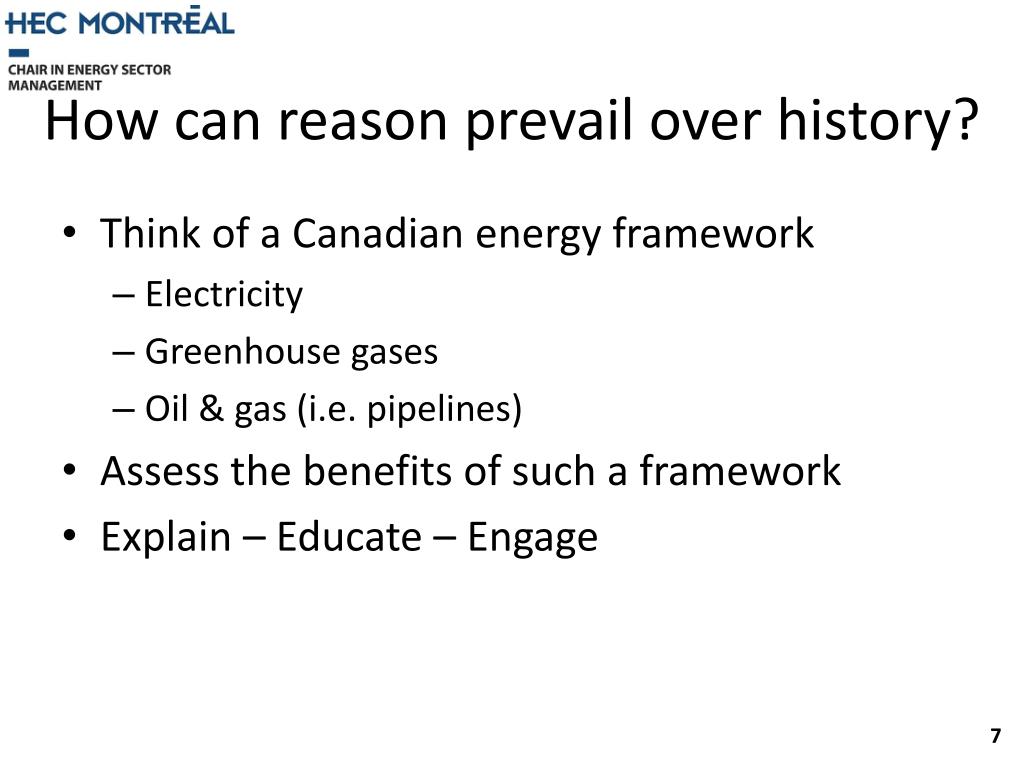 HEC MONTRĒAL

CHAIR IN ENERGY SECTOR MANAGEMENT

How can reason prevail over history?

• Think of a Canadian energy framework
– Electricity
– Greenhouse gases
– Oil & gas (i.e. pipelines)
• Assess the benefits of such a framework
• Explain – Educate – Engage

7